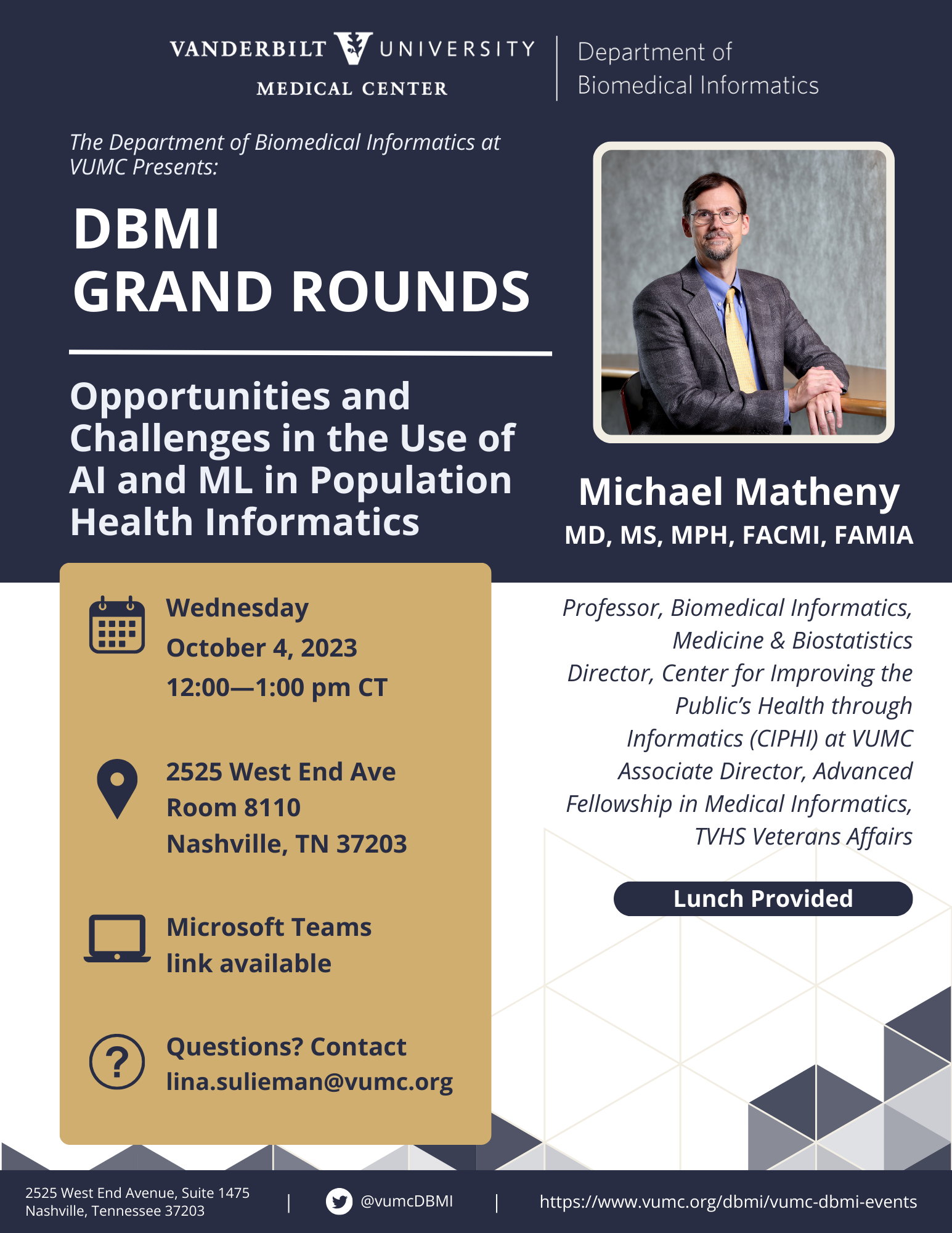 VANDERBILT UNIVERSITY
MEDICAL CENTER

Department of
Biomedical Informatics

The Department of Biomedical Informatics at VUMC Presents:

DBMI
GRAND ROUNDS

Opportunities and Challenges in the Use of AI and ML in Population Health Informatics

Michael Matheny
MD, MS, MPH, FACMI, FAMIA

Wednesday
October 4, 2023
12:00—1:00 pm CT

2525 West End Ave
Room 8110
Nashville, TN 37203

Microsoft Teams
link available

Questions? Contact
lina.sulieman@vumc.org

Professor, Biomedical Informatics, Medicine & Biostatistics
Director, Center for Improving the Public's Health through Informatics (CIPHI) at VUMC
Associate Director, Advanced Fellowship in Medical Informatics, TVHS Veterans Affairs

Lunch Provided

2525 West End Avenue, Suite 1475
Nashville, Tennessee 37203
|
@vumcDBMI
|
https://www.vumc.org/dbmi/vumc-dbmi-events